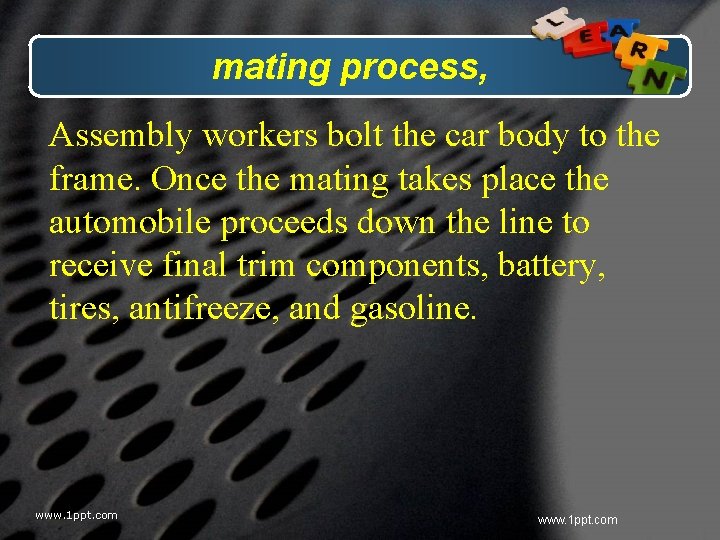 mating process,

L E A R N

Assembly workers bolt the car body to the frame. Once the mating takes place the automobile proceeds down the line to receive final trim components, battery, tires, antifreeze, and gasoline.

www.1ppt.com

www.1ppt.com